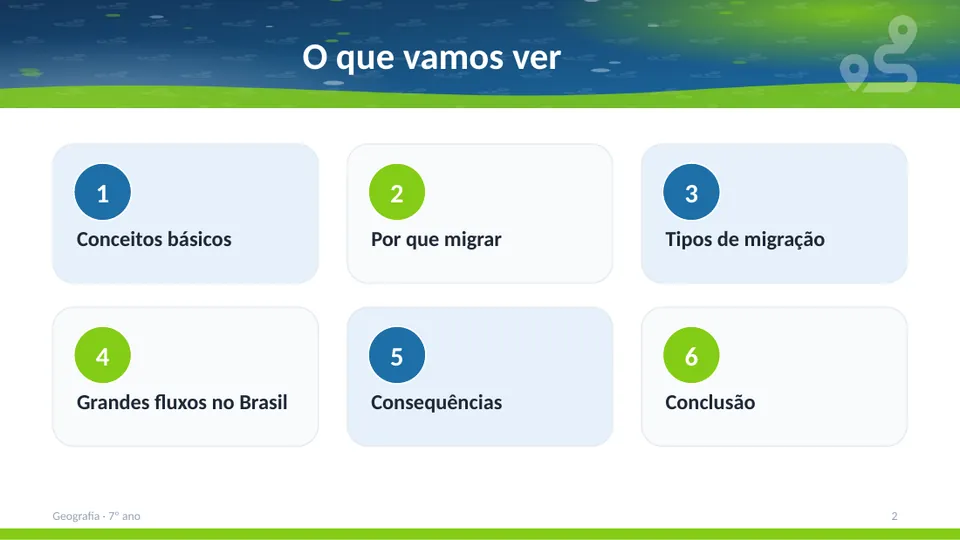 O que vamos ver

1
Conceitos básicos

2
Por que migrar

3
Tipos de migração

4
Grandes fluxos no Brasil

5
Consequências

6
Conclusão

Geografia · 7º ano

2